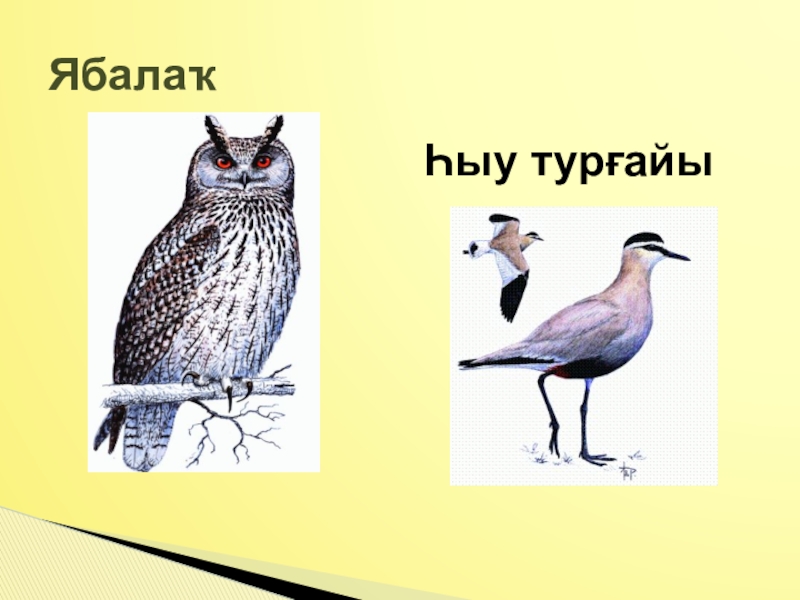 Ябалаҡ

Һыу турғайы